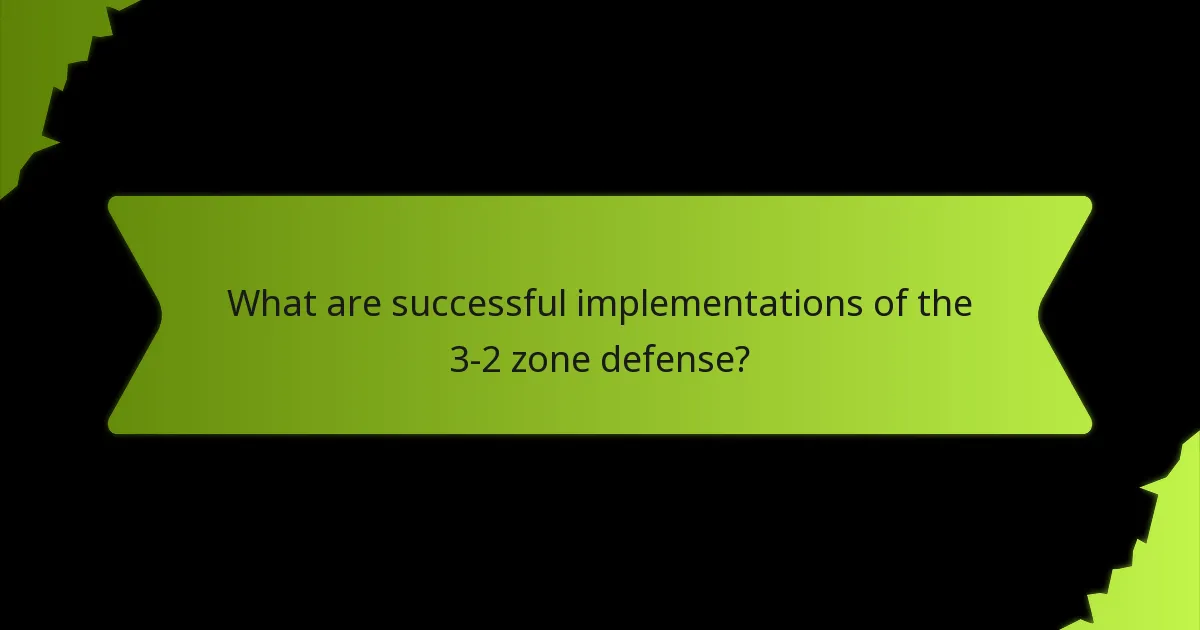 What are successful implementations of the 3-2 zone defense?